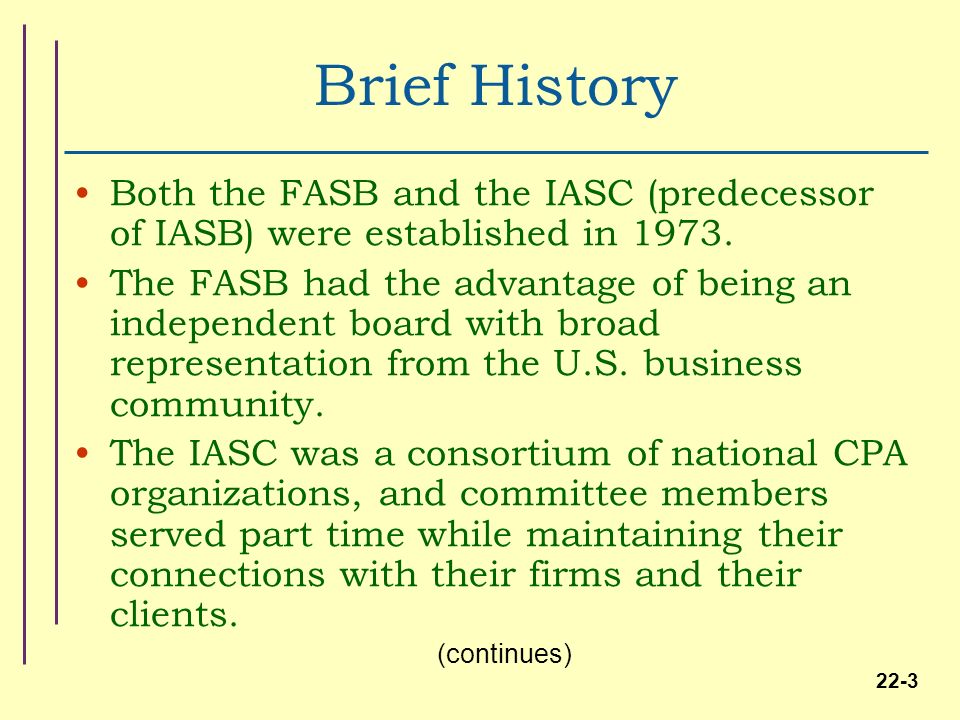 Brief History

• Both the FASB and the IASC (predecessor of IASB) were established in 1973.

• The FASB had the advantage of being an independent board with broad representation from the U.S. business community.

• The IASC was a consortium of national CPA organizations, and committee members served part time while maintaining their connections with their firms and their clients.

(continues)

22-3